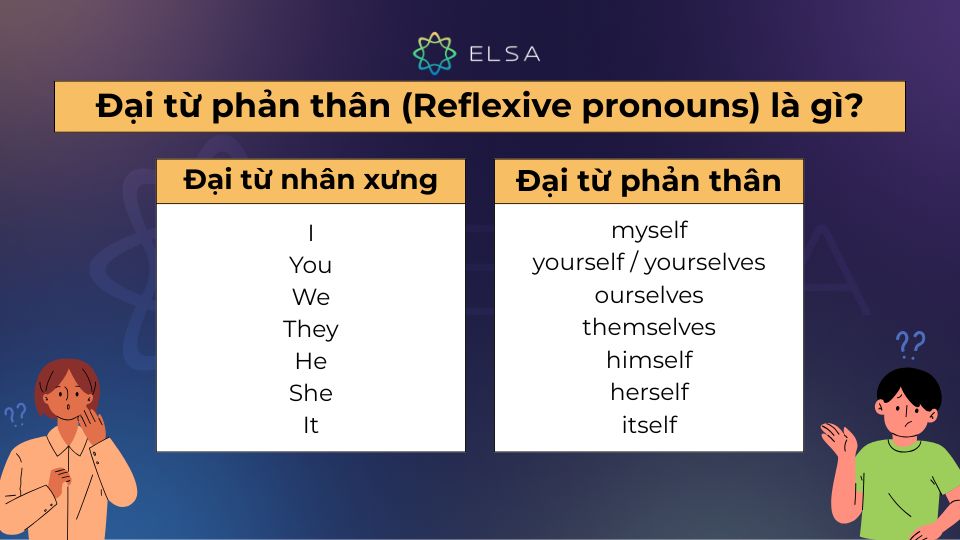 ELSA

Đại từ phản thân (Reflexive pronouns) là gì?

| Đại từ nhân xưng | Đại từ phản thân |
|---|---|
| I | myself |
| You | yourself / yourselves |
| We | ourselves |
| They | themselves |
| He | himself |
| She | herself |
| It | itself |

??

??